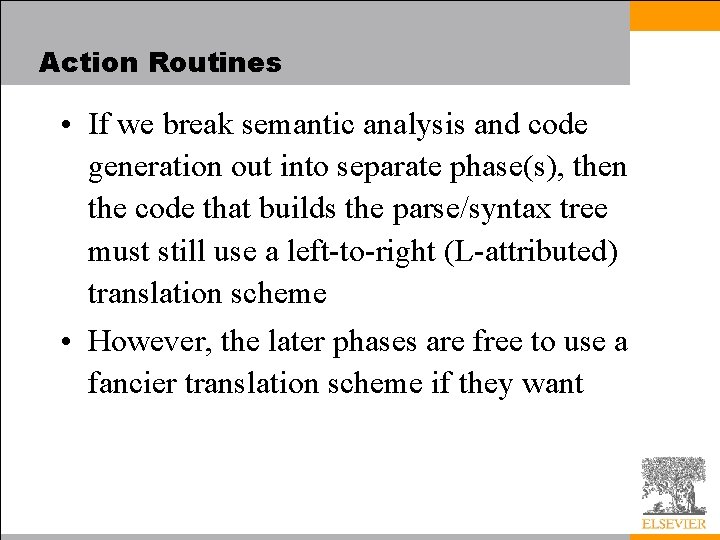 Action Routines

• If we break semantic analysis and code generation out into separate phase(s), then the code that builds the parse/syntax tree must still use a left-to-right (L-attributed) translation scheme

• However, the later phases are free to use a fancier translation scheme if they want

ELSEVIER